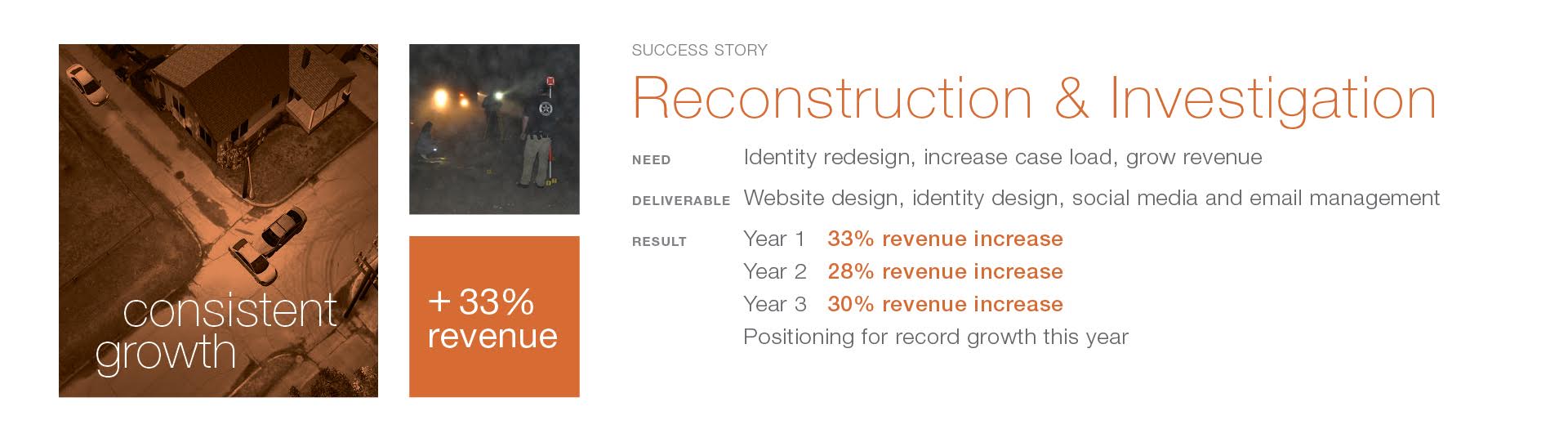 consistent growth

+33% revenue

SUCCESS STORY

Reconstruction & Investigation

NEED Identity redesign, increase case load, grow revenue

DELIVERABLE Website design, identity design, social media and email management

RESULT Year 1 33% revenue increase
Year 2 28% revenue increase
Year 3 30% revenue increase
Positioning for record growth this year